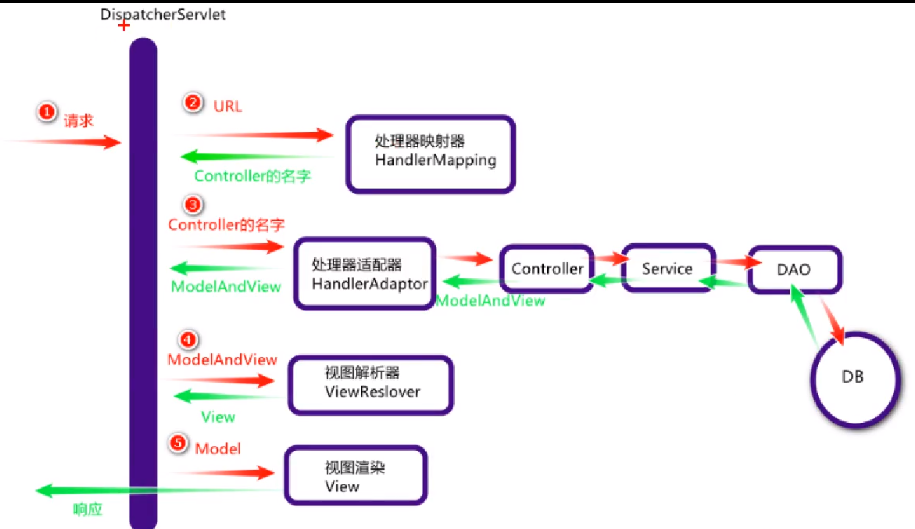 DispatcherServlet

1 请求

2 URL

处理器映射器
HandlerMapping

Controller的名字

3 Controller的名字

处理器适配器
HandlerAdaptor

ModelAndView

Controller

Service

DAO

ModelAndView

DB

4 ModelAndView

视图解析器
ViewReslover

View

5 Model

视图渲染
View

响应